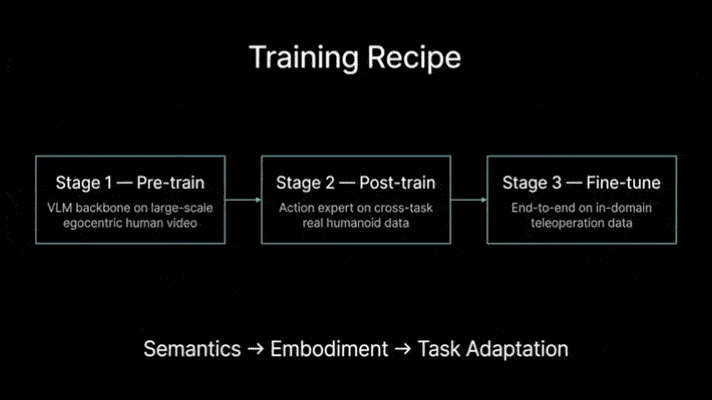 Training Recipe

Stage 1 — Pre-train
VLM backbone on large-scale egocentric human video

Stage 2 — Post-train
Action expert on cross-task real humanoid data

Stage 3 — Fine-tune
End-to-end on in-domain teleoperation data

Semantics → Embodiment → Task Adaptation